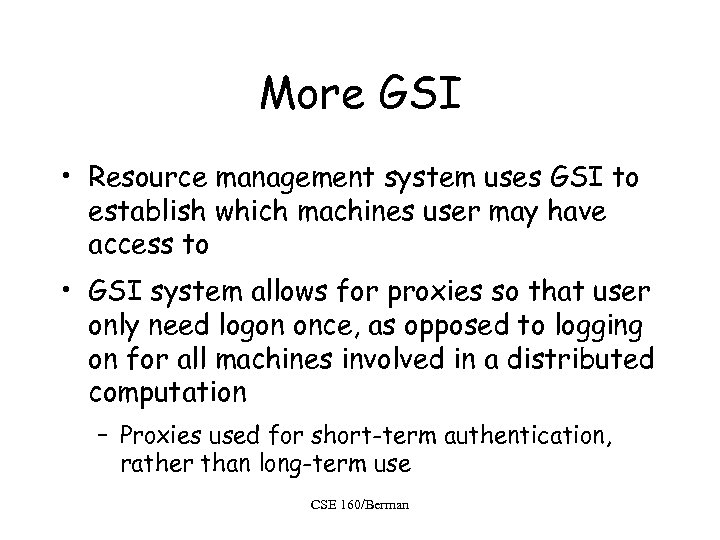 More GSI

• Resource management system uses GSI to establish which machines user may have access to

• GSI system allows for proxies so that user only need logon once, as opposed to logging on for all machines involved in a distributed computation

– Proxies used for short-term authentication, rather than long-term use

CSE 160/Berman